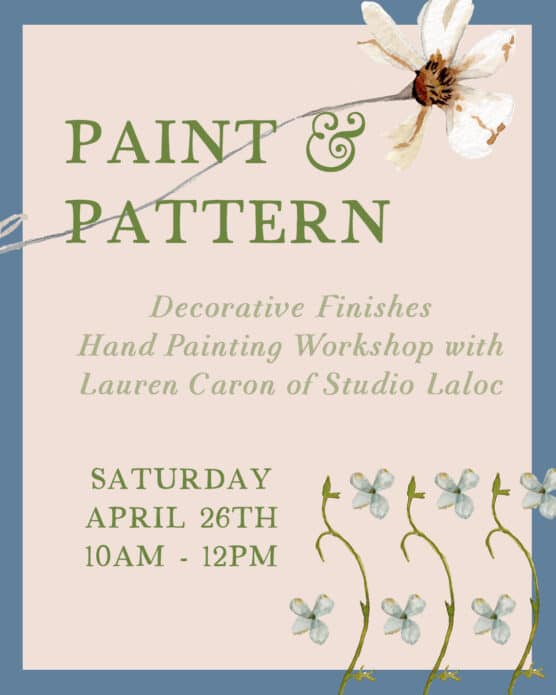 PAINT &
PATTERN

Decorative Finishes
Hand Painting Workshop with
Lauren Caron of Studio Laloc

SATURDAY
APRIL 26TH
10AM - 12PM